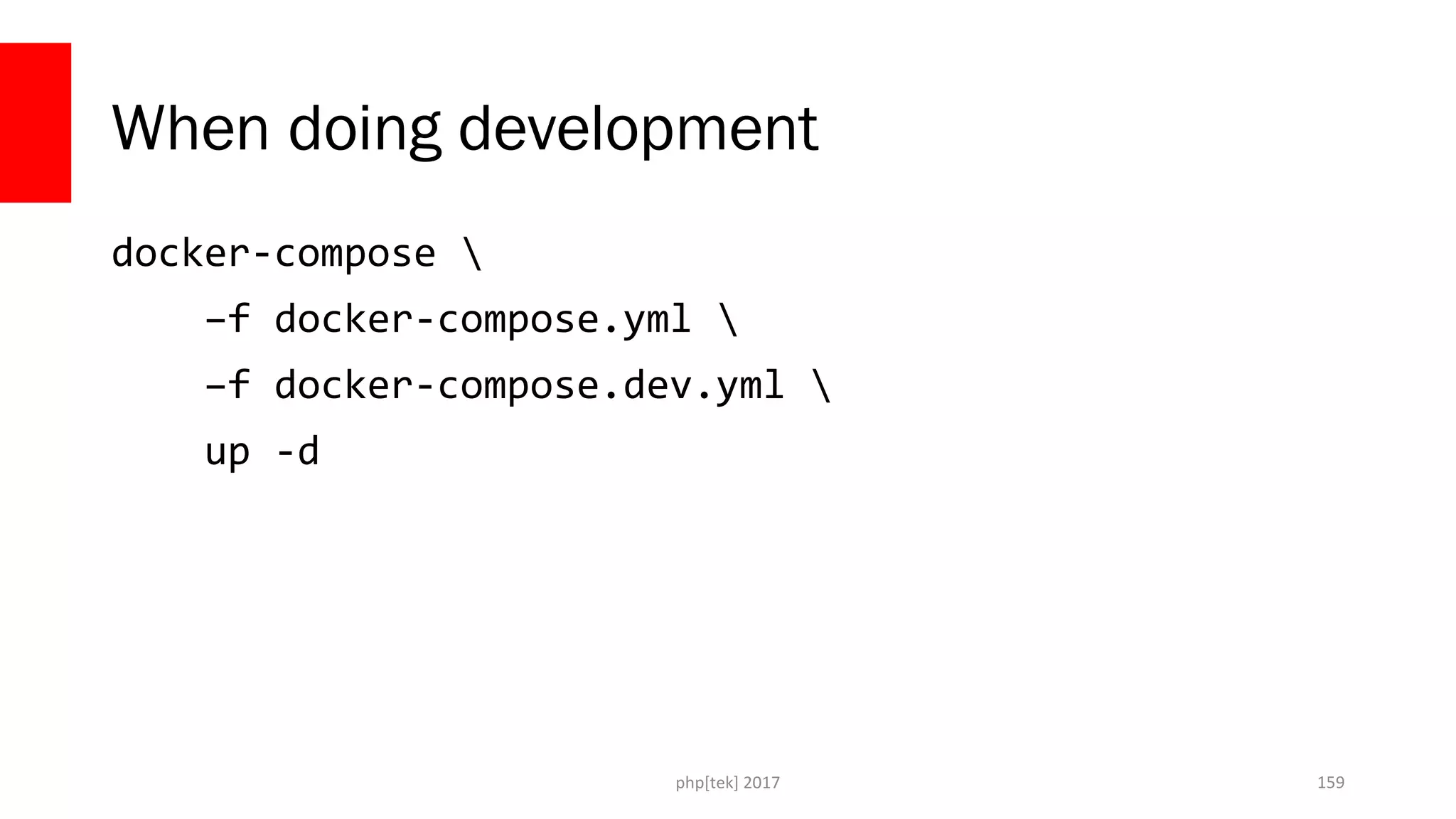 When doing development

docker-compose \
    –f docker-compose.yml \
    –f docker-compose.dev.yml \
    up -d

php[tek] 2017

159